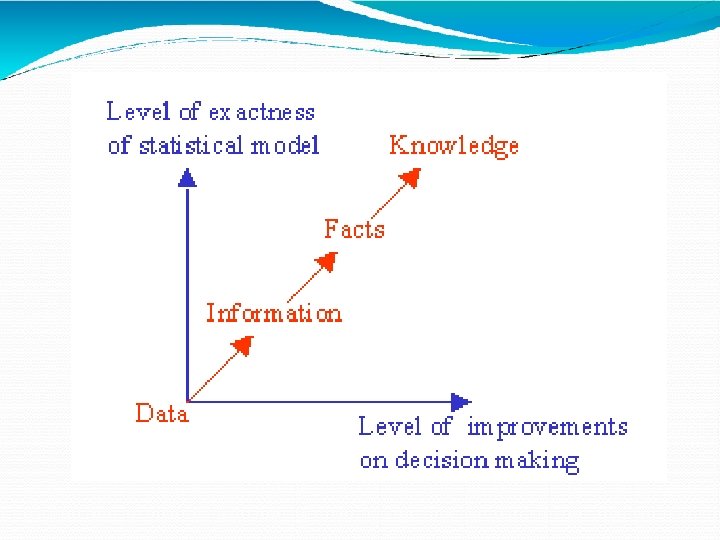 Level of exactness of statistical model

Knowledge

Facts

Information

Data

Level of improvements on decision making